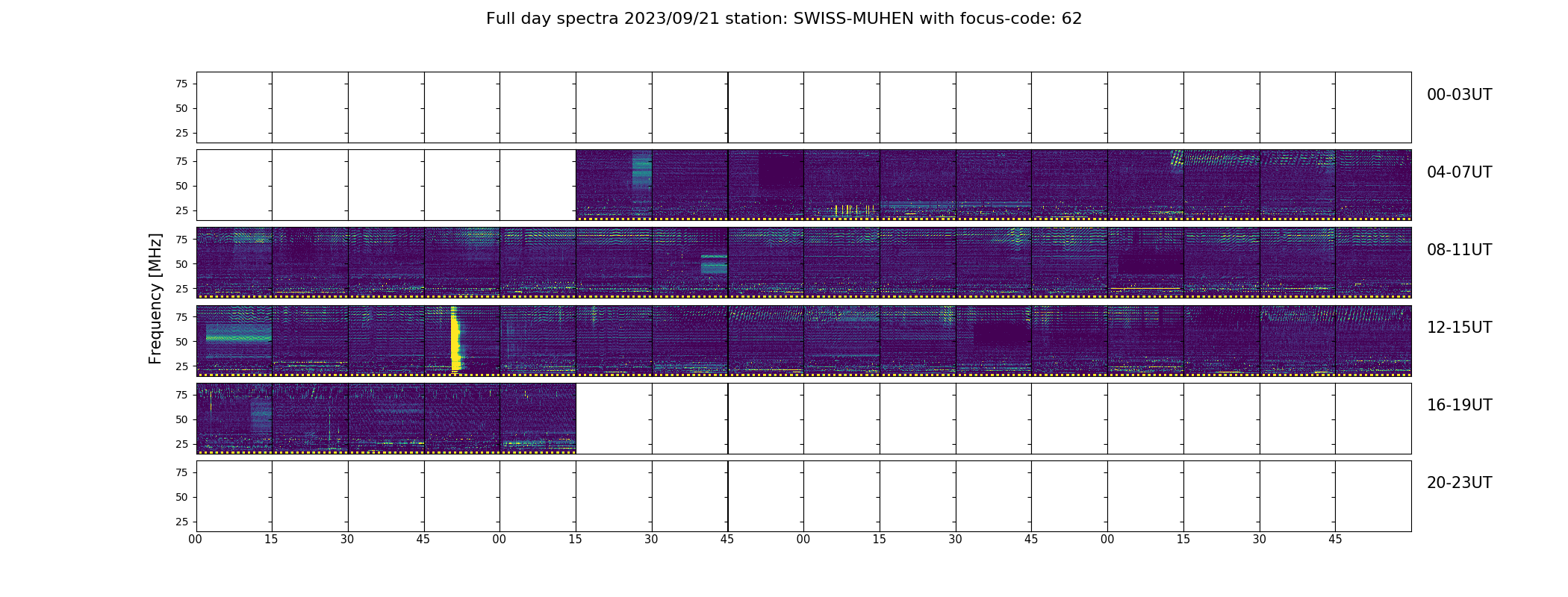 Full day spectra 2023/09/21 station: SWISS-MUHEN with focus-code: 62

Frequency [MHz]

75
50
25
00-03UT

75
50
25
04-07UT

75
50
25
08-11UT

75
50
25
12-15UT

75
50
25
16-19UT

75
50
25
20-23UT

00 15 30 45 00 15 30 45 00 15 30 45 00 15 30 45